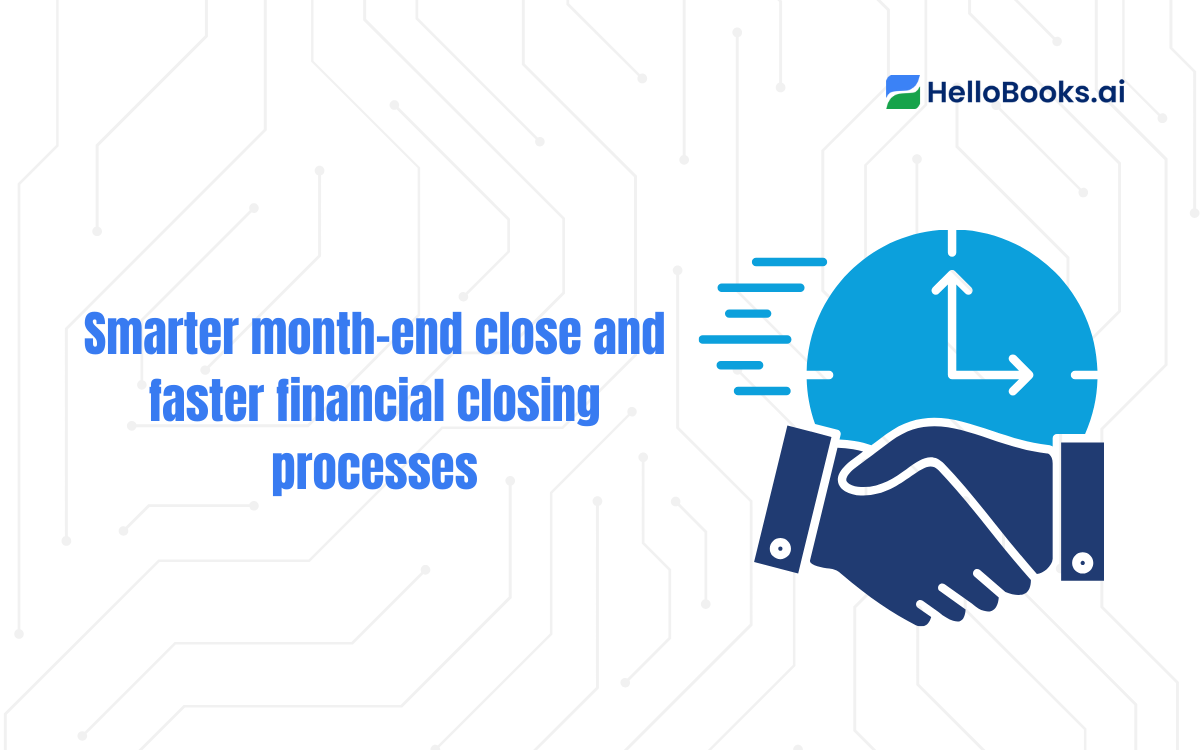 HelloBooks.ai

Smarter month-end close and faster financial closing processes